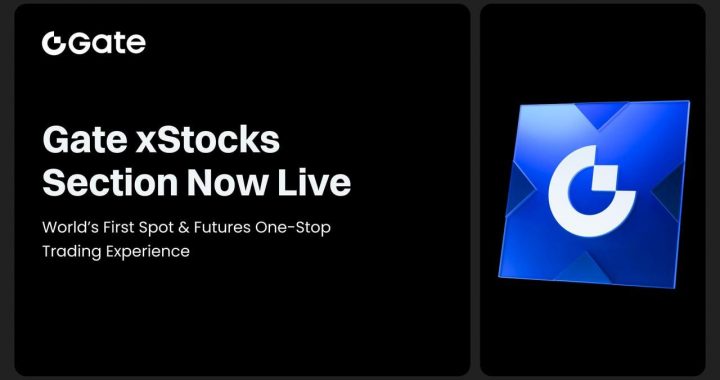 Gate

Gate xStocks Section Now Live

World's First Spot & Futures One-Stop Trading Experience